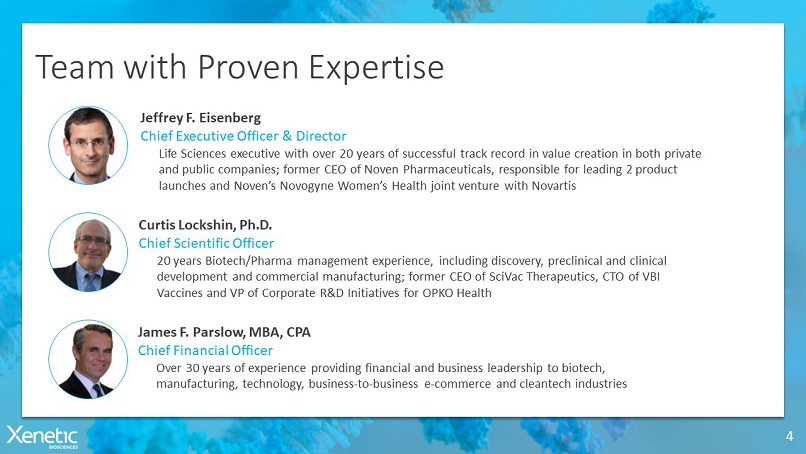 Team with Proven Expertise

Jeffrey F. Eisenberg
Chief Executive Officer & Director
Life Sciences executive with over 20 years of successful track record in value creation in both private and public companies; former CEO of Noven Pharmaceuticals, responsible for leading 2 product launches and Noven's Novogyne Women's Health joint venture with Novartis

Curtis Lockshin, Ph.D.
Chief Scientific Officer
20 years Biotech/Pharma management experience, including discovery, preclinical and clinical development and commercial manufacturing; former CEO of SciVac Therapeutics, CTO of VBI Vaccines and VP of Corporate R&D Initiatives for OPKO Health

James F. Parslow, MBA, CPA
Chief Financial Officer
Over 30 years of experience providing financial and business leadership to biotech, manufacturing, technology, business-to-business e-commerce and cleantech industries

Xenetic
BIOSCIENCES

4